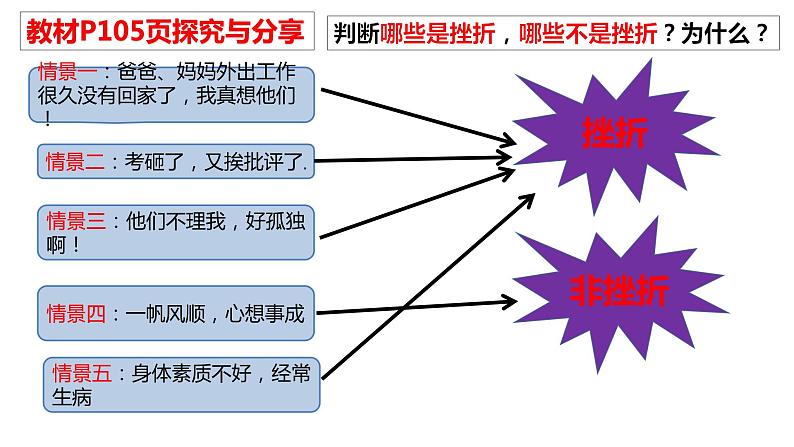 教材P105页探究与分享

判断哪些是挫折，哪些不是挫折？为什么？

情景一：爸爸、妈妈外出工作很久没有回家了，我真想他们！

情景二：考砸了，又挨批评了.

情景三：他们不理我，好孤独啊！

情景四：一帆风顺，心想事成

情景五：身体素质不好，经常生病

挫折

非挫折